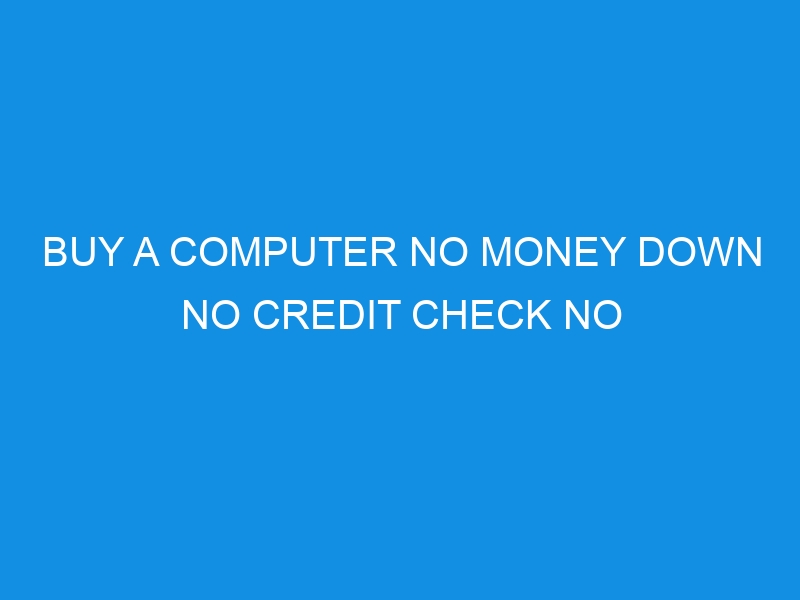 BUY A COMPUTER NO MONEY DOWN NO CREDIT CHECK NO